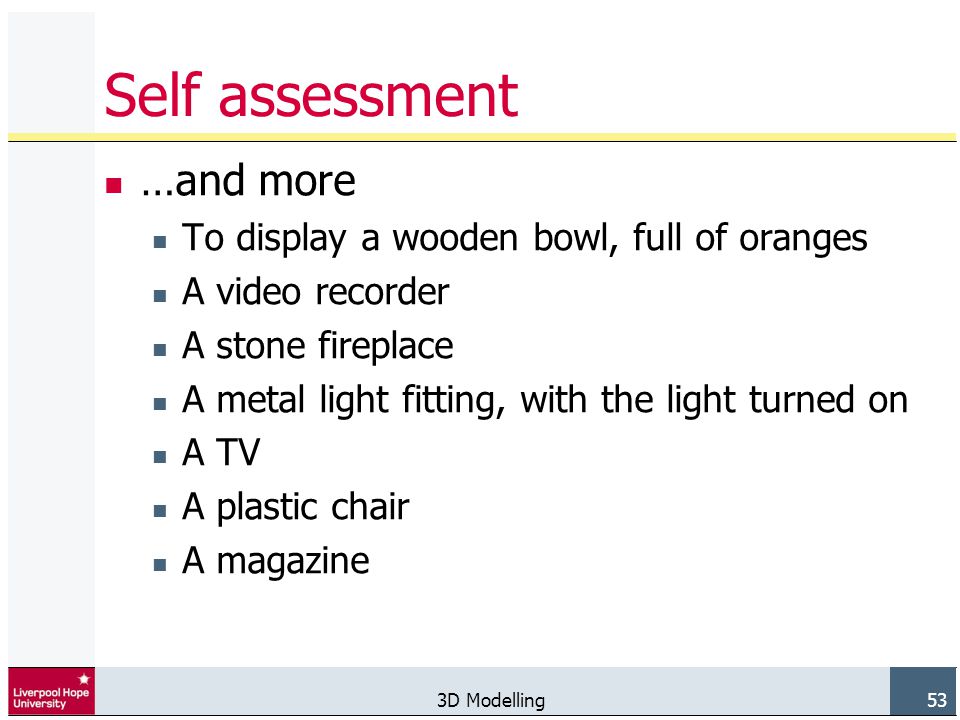 Self assessment

…and more

To display a wooden bowl, full of oranges

A video recorder

A stone fireplace

A metal light fitting, with the light turned on

A TV

A plastic chair

A magazine

Liverpool Hope University

3D Modelling

53